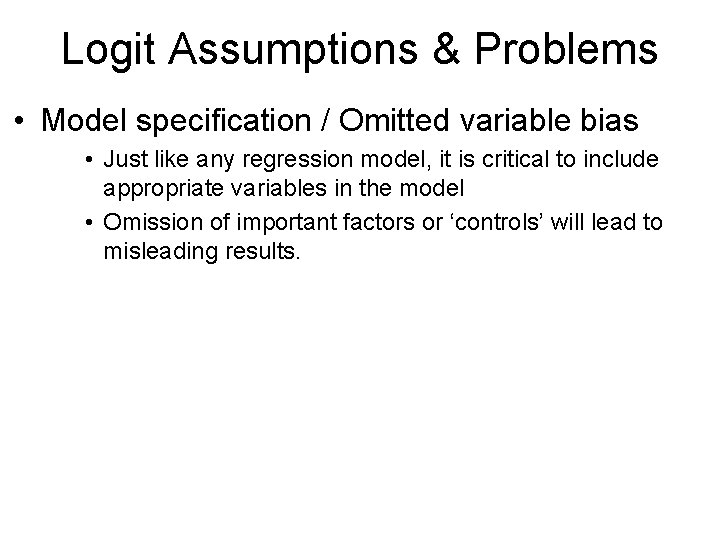 Logit Assumptions & Problems

• Model specification / Omitted variable bias

• Just like any regression model, it is critical to include appropriate variables in the model

• Omission of important factors or ‘controls’ will lead to misleading results.